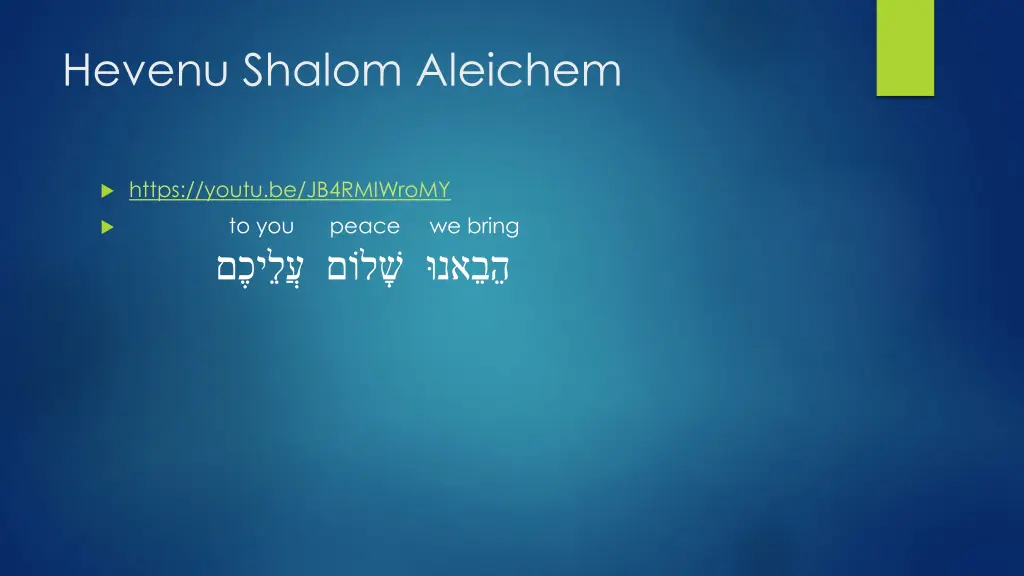 Hevenu Shalom Aleichem

https://youtu.be/JB4RMIWroMY

to you peace we bring

הֵבֵאנוּ שָׁלוֹם עֲלֵיכֶם